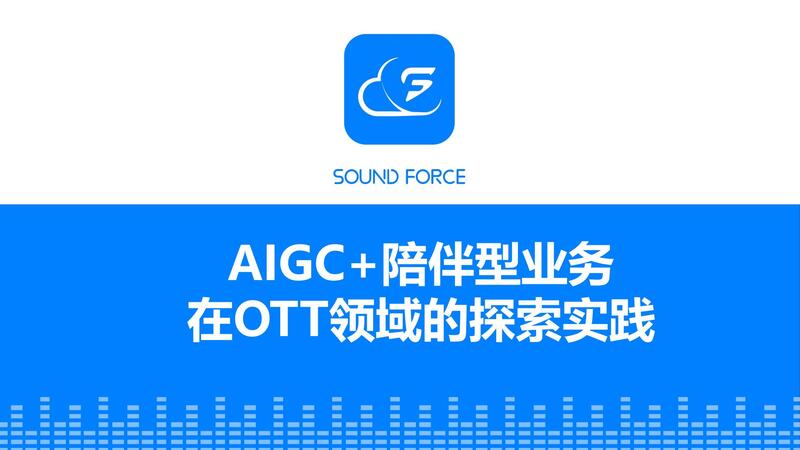 SOUND FORCE

AIGC+陪伴型业务
在OTT领域的探索实践